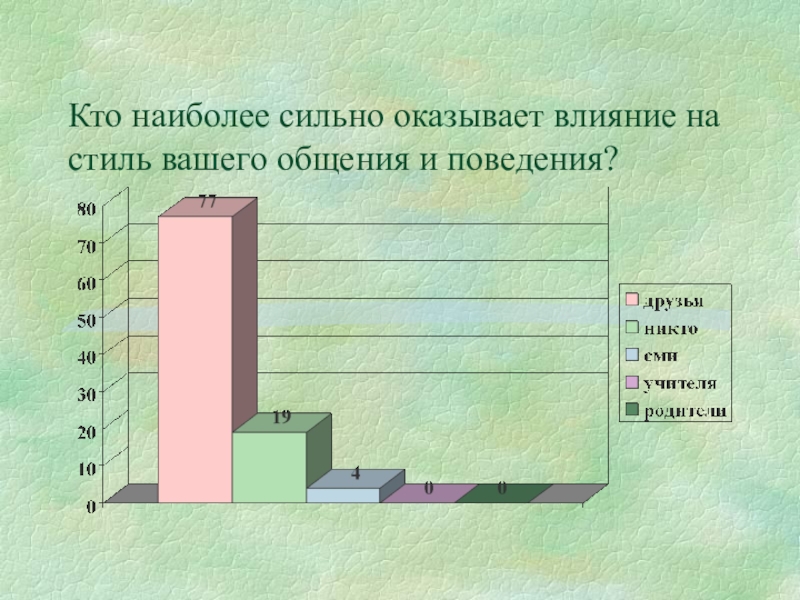 Кто наиболее сильно оказывает влияние на стиль вашего общения и поведения?

80
70
60
50
40
30
20
10
0

77
19
4
0
0

друзья
никто
сми
учителя
родители